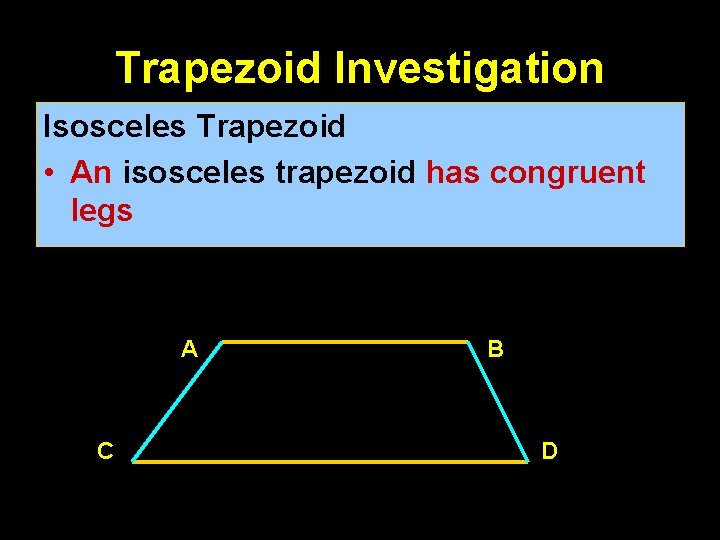 Trapezoid Investigation

Isosceles Trapezoid

• An isosceles trapezoid has congruent legs

A
B
C
D